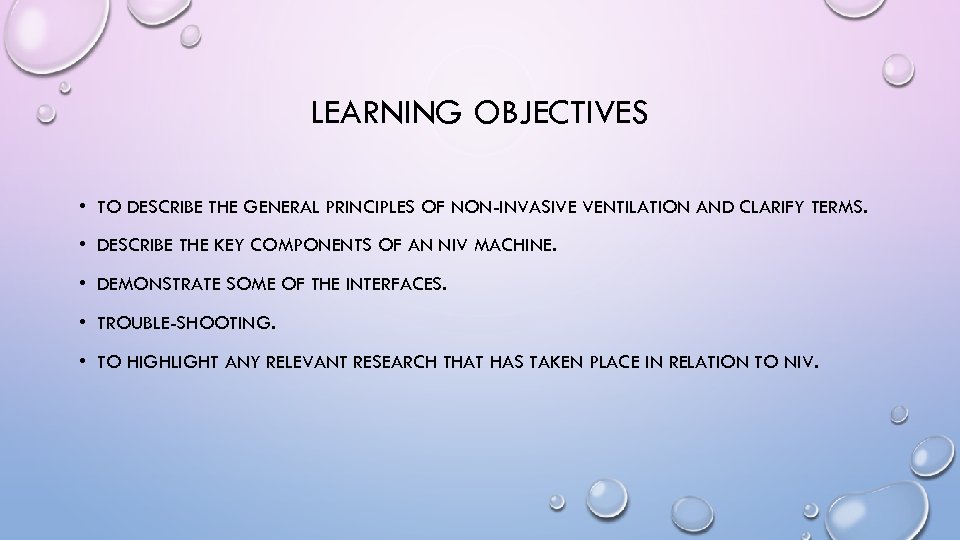 LEARNING OBJECTIVES

• TO DESCRIBE THE GENERAL PRINCIPLES OF NON-INVASIVE VENTILATION AND CLARIFY TERMS.

• DESCRIBE THE KEY COMPONENTS OF AN NIV MACHINE.

• DEMONSTRATE SOME OF THE INTERFACES.

• TROUBLE-SHOOTING.

• TO HIGHLIGHT ANY RELEVANT RESEARCH THAT HAS TAKEN PLACE IN RELATION TO NIV.